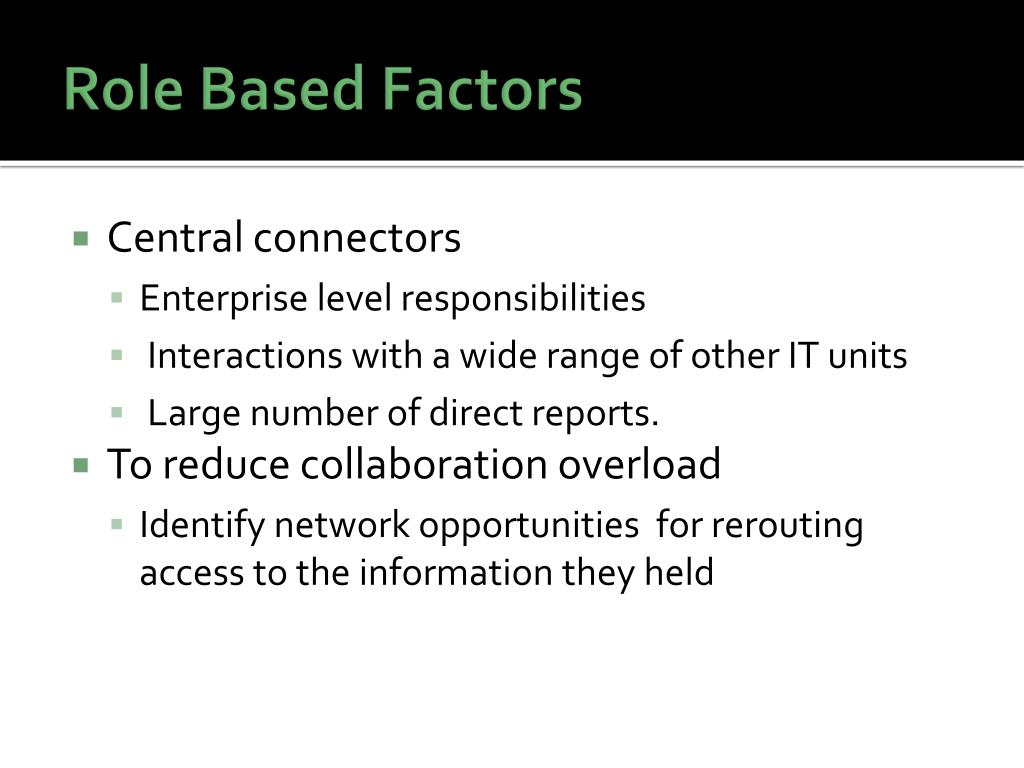 Role Based Factors

Central connectors

Enterprise level responsibilities

Interactions with a wide range of other IT units

Large number of direct reports.

To reduce collaboration overload

Identify network opportunities for rerouting access to the information they held